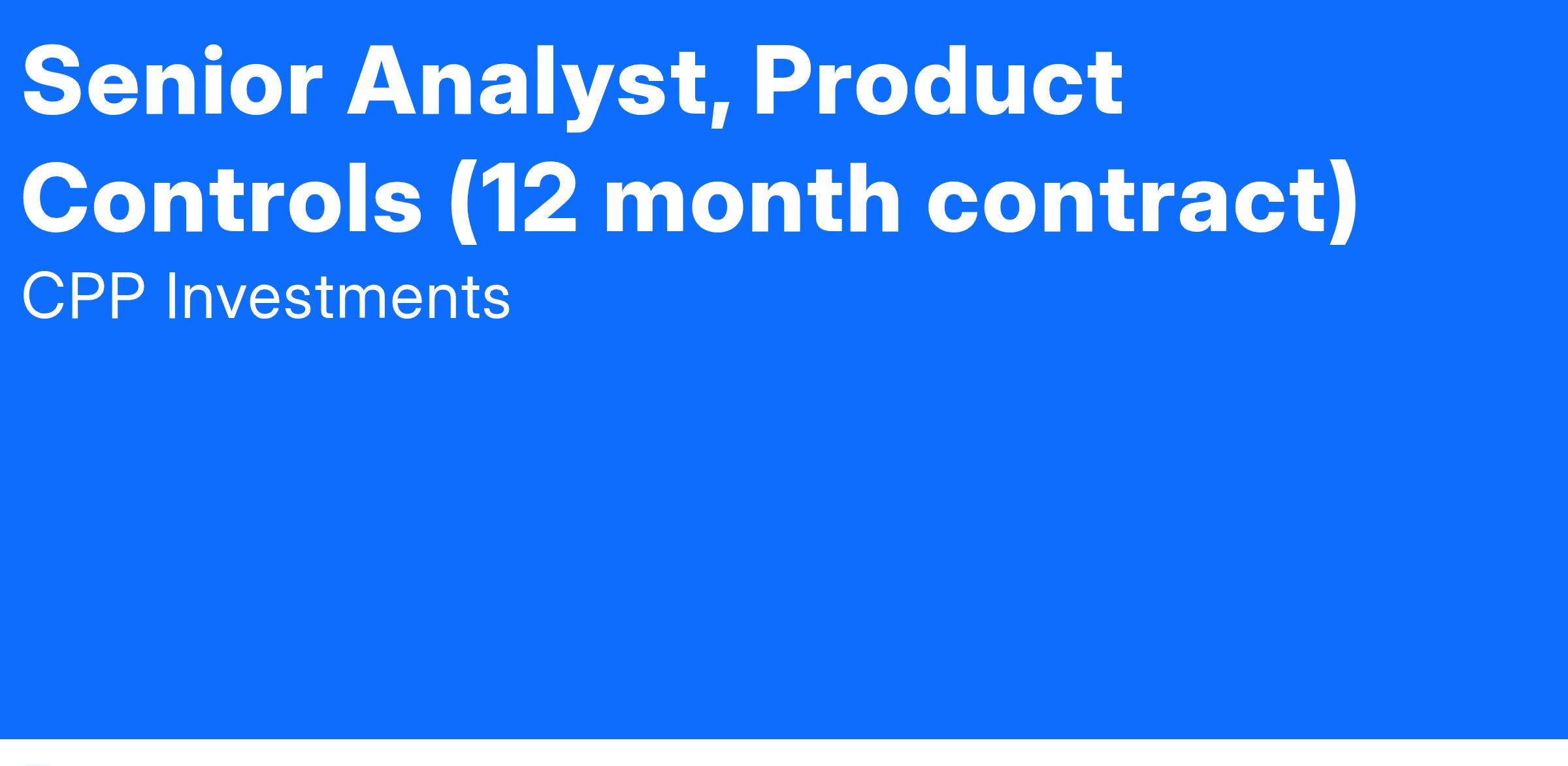 Senior Analyst, Product Controls (12 month contract)

CPP Investments